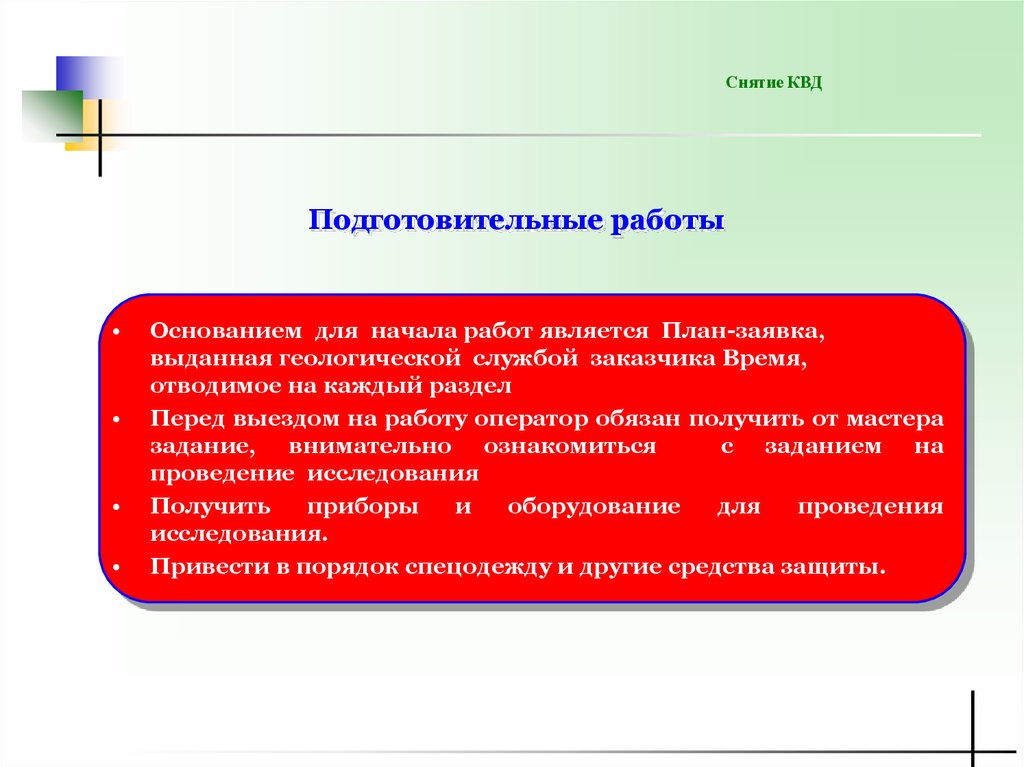 Снятие КВД

Подготовительные работы

• Основанием для начала работ является План-заявка, выданная геологической службой заказчика Время, отводимое на каждый раздел
• Перед выездом на работу оператор обязан получить от мастера задание, внимательно ознакомиться с заданием на проведение исследования
• Получить приборы и оборудование для проведения исследования.
• Привести в порядок спецодежду и другие средства защиты.